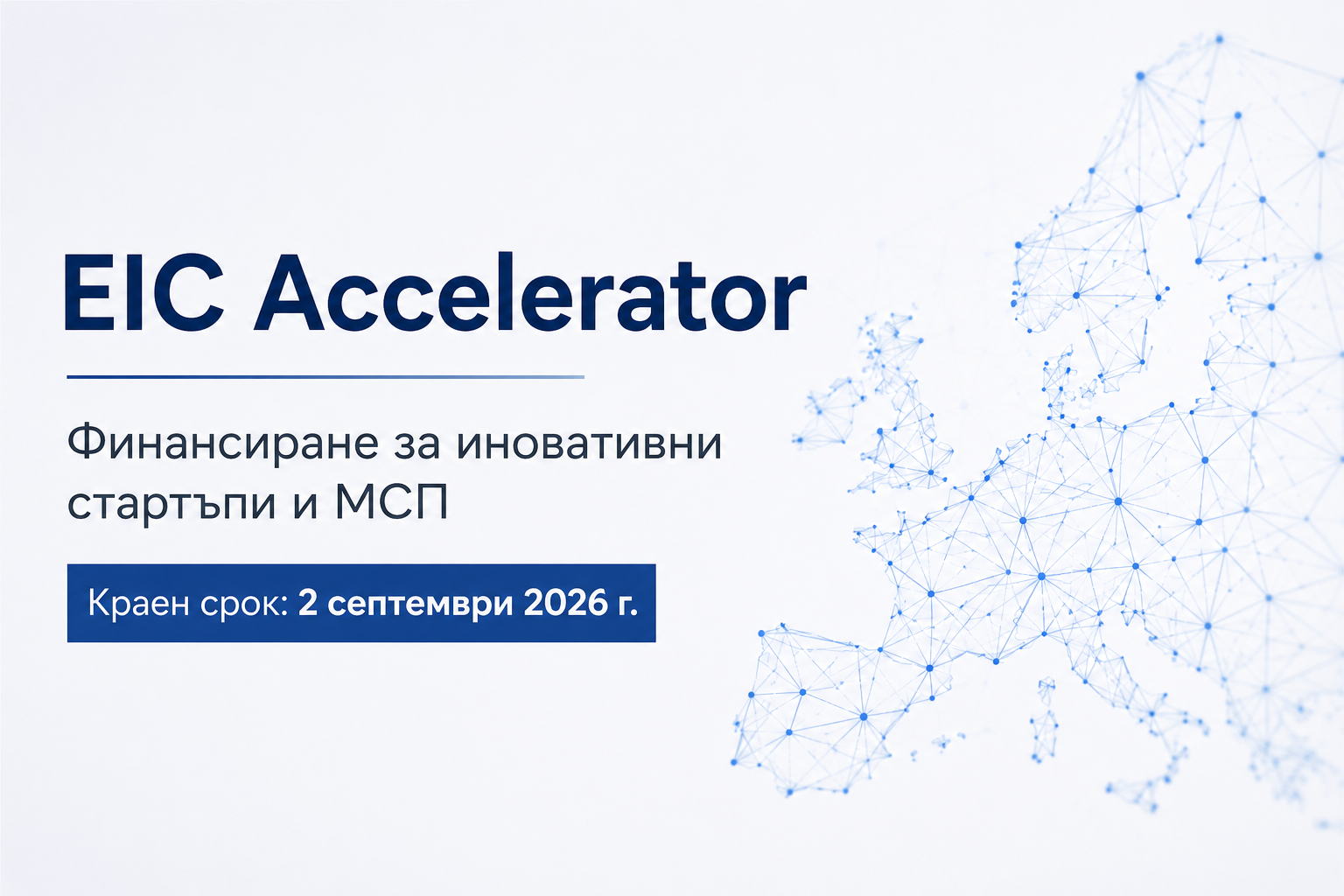 EIC Accelerator

Финансиране за иновативни стартъпи и МСП

Краен срок: 2 септември 2026 г.